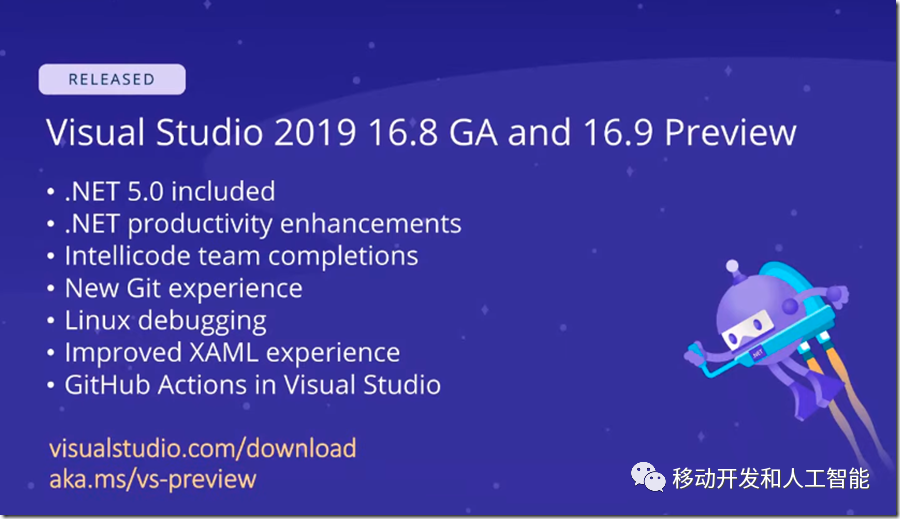 RELEASED

Visual Studio 2019 16.8 GA and 16.9 Preview

• .NET 5.0 included
• .NET productivity enhancements
• Intellicode team completions
• New Git experience
• Linux debugging
• Improved XAML experience
• GitHub Actions in Visual Studio

visualstudio.com/download
aka.ms/vs-preview

.NET

移动开发和人工智能